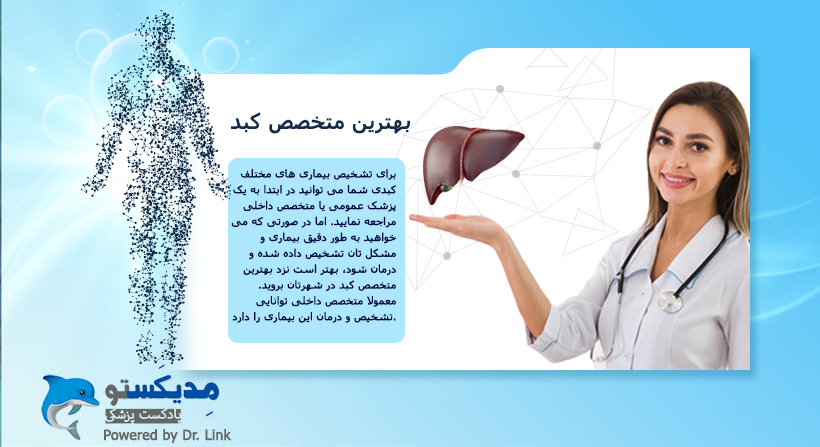 بهترین متخصص کبد

برای تشخیص بیماری های مختلف کبدی شما می توانید در ابتدا به یک پزشک عمومی یا متخصص داخلی مراجعه نمایید. اما در صورتی که می خواهید به طور دقیق بیماری و مشکل تان تشخیص داده شده و درمان شود، بهتر است نزد بهترین متخصص کبد در شهرتان بروید. معمولا متخصص داخلی توانایی تشخیص و درمان این بیماری را دارد.

مدیکستو
پادکست پزشکی
Powered by Dr. Link